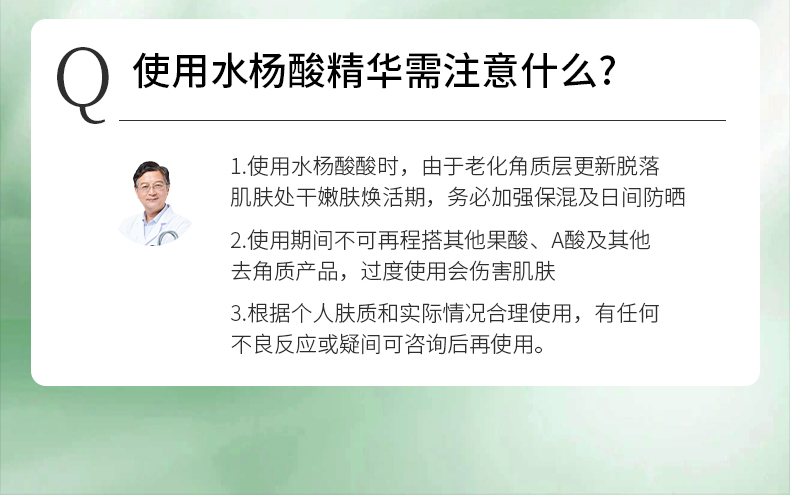 Q 使用水杨酸精华需注意什么?

1.使用水杨酸酸时，由于老化角质层更新脱落肌肤处干嫩肤焕活期，务必加强保混及日间防晒

2.使用期间不可再程搭其他果酸、A酸及其他去角质产品，过度使用会伤害肌肤

3.根据个人肤质和实际情况合理使用，有任何不良反应或疑间可咨询后再使用。